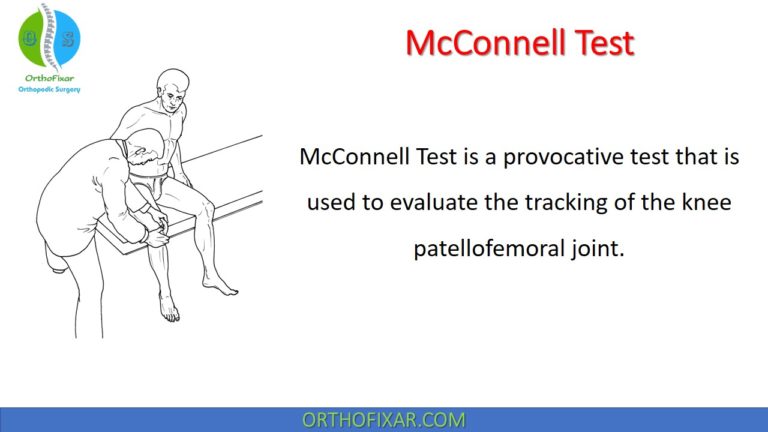 O S
OrthoFixar
Orthopedic Surgery

McConnell Test

McConnell Test is a provocative test that is used to evaluate the tracking of the knee patellofemoral joint.

ORTHOFIXAR.COM